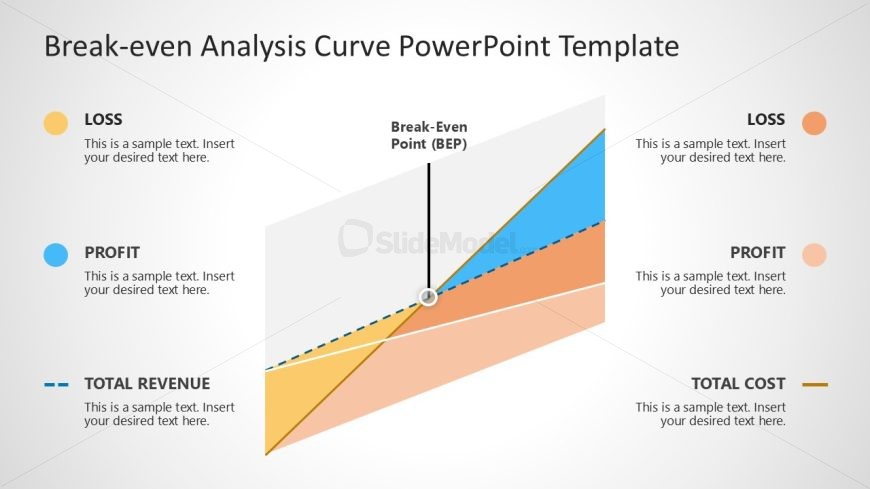 Break-even Analysis Curve PowerPoint Template

LOSS
This is a sample text. Insert your desired text here.

PROFIT
This is a sample text. Insert your desired text here.

TOTAL REVENUE
This is a sample text. Insert your desired text here.

Break-Even Point (BEP)

SlideModel

LOSS
This is a sample text. Insert your desired text here.

PROFIT
This is a sample text. Insert your desired text here.

TOTAL COST
This is a sample text. Insert your desired text here.